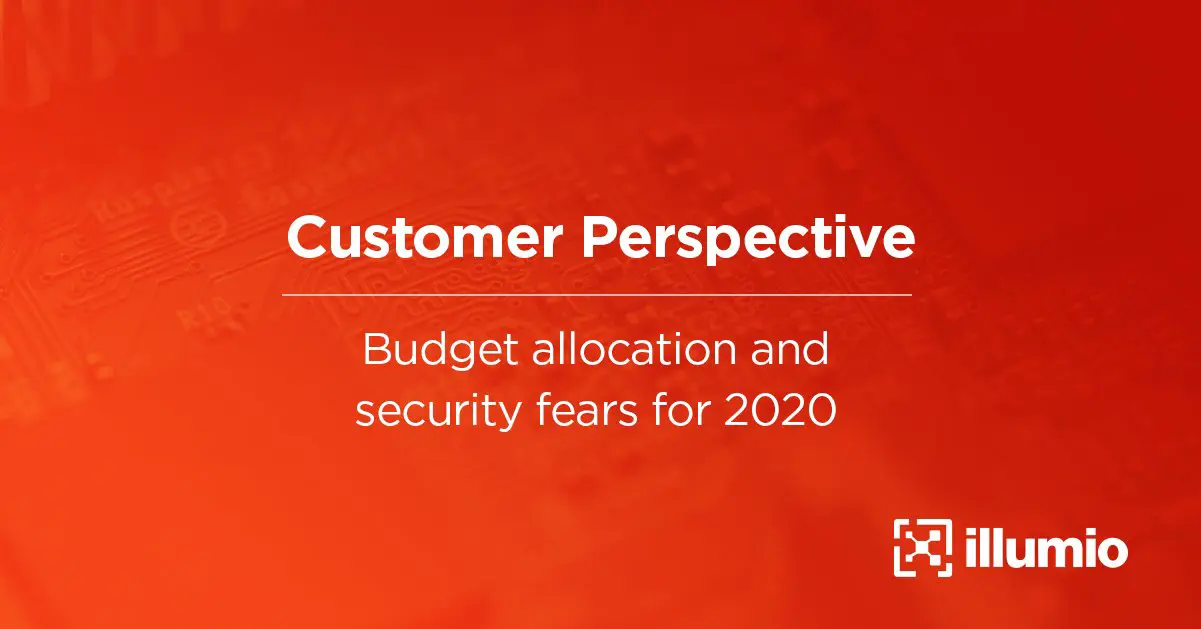 Customer Perspective

Budget allocation and security fears for 2020

illumio